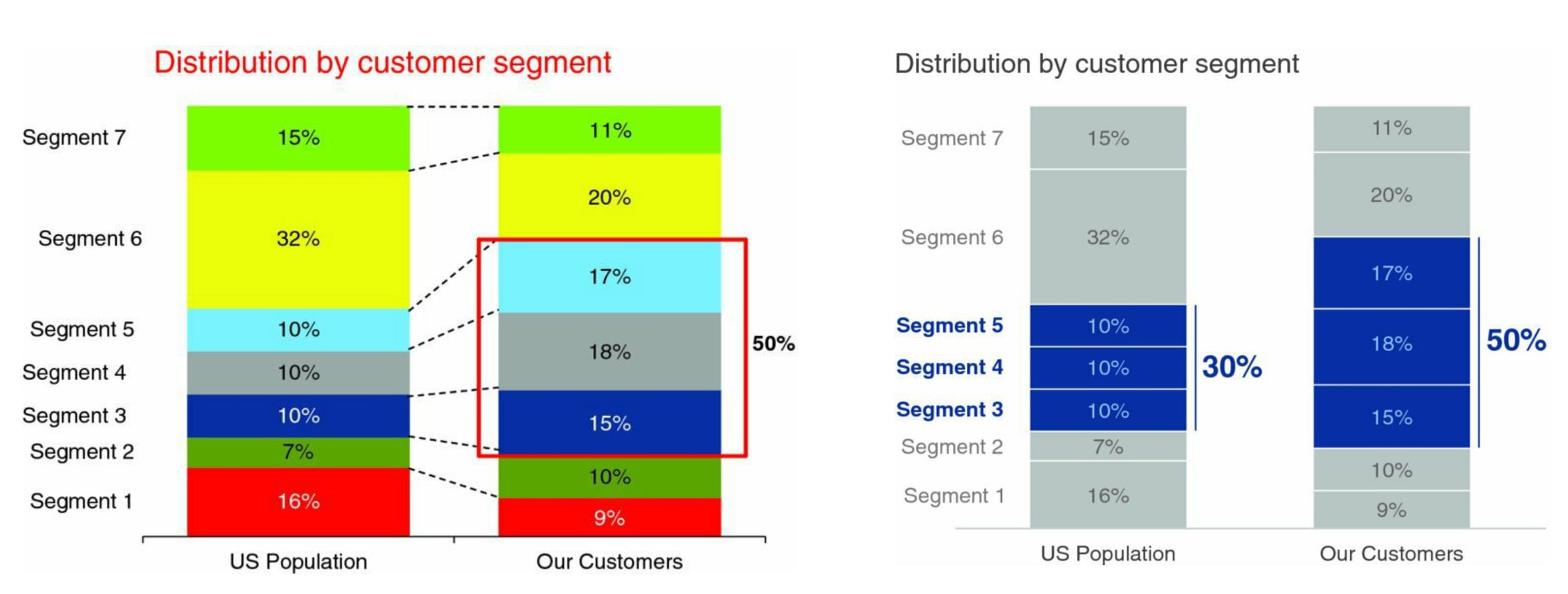 Distribution by customer segment

Segment 7
Segment 6
Segment 5
Segment 4
Segment 3
Segment 2
Segment 1

15%
32%
10%
10%
10%
7%
16%

11%
20%
17%
18%
15%
10%
9%

50%

US Population
Our Customers

Distribution by customer segment

Segment 7
Segment 6
Segment 5
Segment 4
Segment 3
Segment 2
Segment 1

15%
32%
10%
10%
10%
7%
16%

30%

11%
20%
17%
18%
15%
10%
9%

50%

US Population
Our Customers